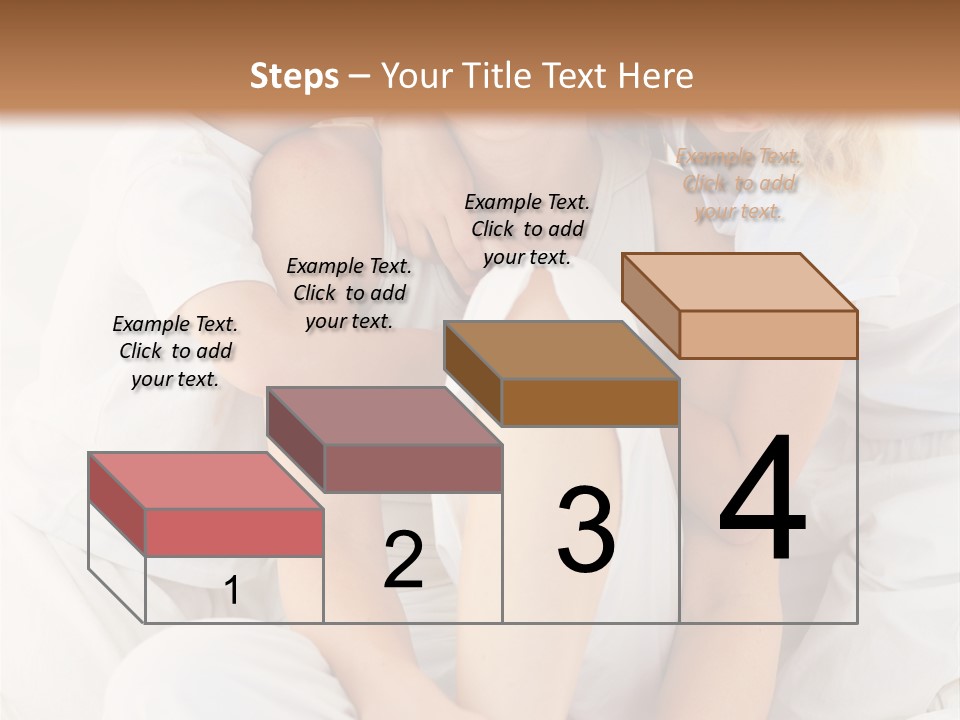 Steps – Your Title Text Here

Example Text. Click to add your text.

Example Text. Click to add your text.

Example Text. Click to add your text.

Example Text. Click to add your text.

1

2

3

4